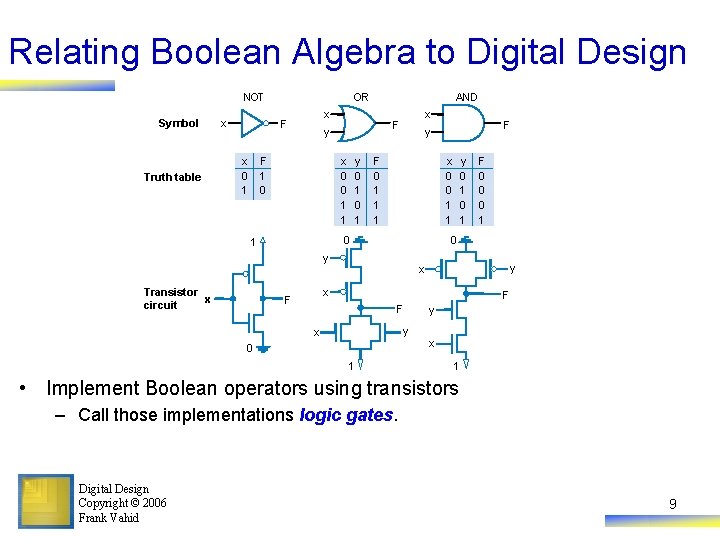 Relating Boolean Algebra to Digital Design

NOT

OR

AND

Symbol

x

F

x
y

F

x
y

F

Truth table

| x | F |
|---|---|
| 0 | 1 |
| 1 | 0 |

| x | y | F |
|---|---|---|
| 0 | 0 | 0 |
| 0 | 1 | 1 |
| 1 | 0 | 1 |
| 1 | 1 | 1 |

| x | y | F |
|---|---|---|
| 0 | 0 | 0 |
| 0 | 1 | 0 |
| 1 | 0 | 0 |
| 1 | 1 | 1 |

Transistor circuit

1
x
F
0

0
y
x
F
x
y
1

0
x
y
F
y
x
1

• Implement Boolean operators using transistors
– Call those implementations logic gates.

Digital Design
Copyright © 2006
Frank Vahid

9